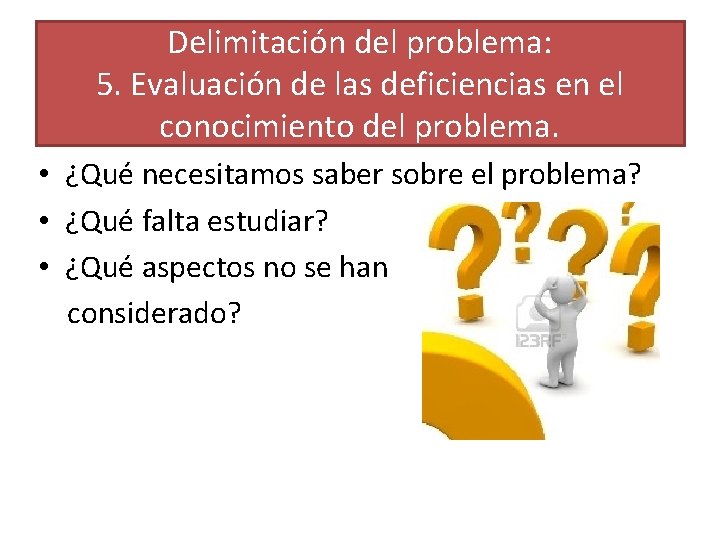 Delimitación del problema:
5. Evaluación de las deficiencias en el conocimiento del problema.

• ¿Qué necesitamos saber sobre el problema?
• ¿Qué falta estudiar?
• ¿Qué aspectos no se han considerado?

123RF